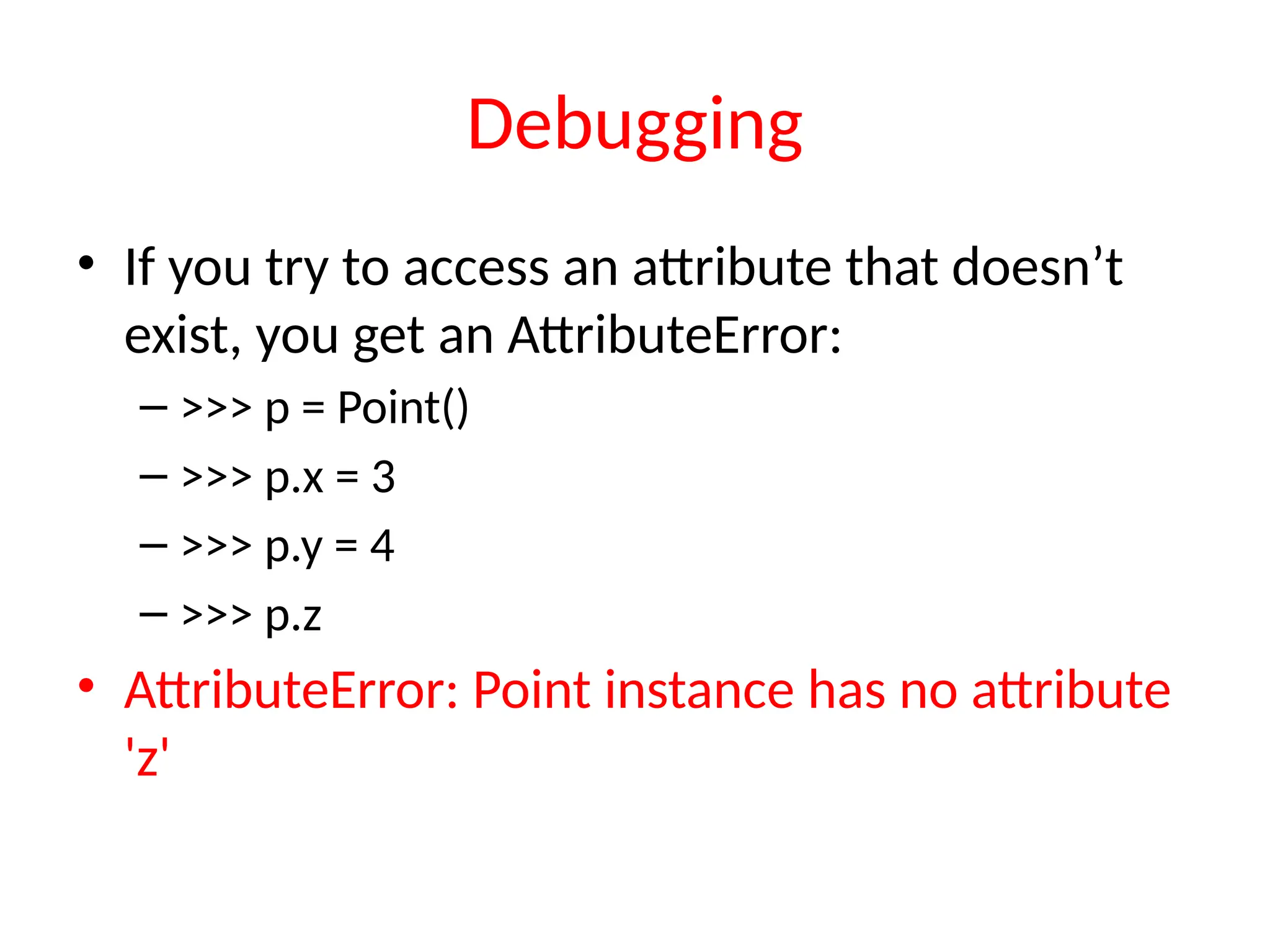 Debugging

• If you try to access an attribute that doesn’t exist, you get an AttributeError:
  – >>> p = Point()
  – >>> p.x = 3
  – >>> p.y = 4
  – >>> p.z
• AttributeError: Point instance has no attribute 'z'